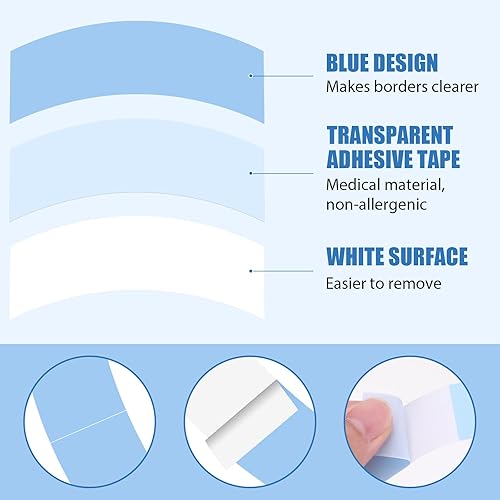 BLUE DESIGN
Makes borders clearer

TRANSPARENT ADHESIVE TAPE
Medical material, non-allergenic

WHITE SURFACE
Easier to remove